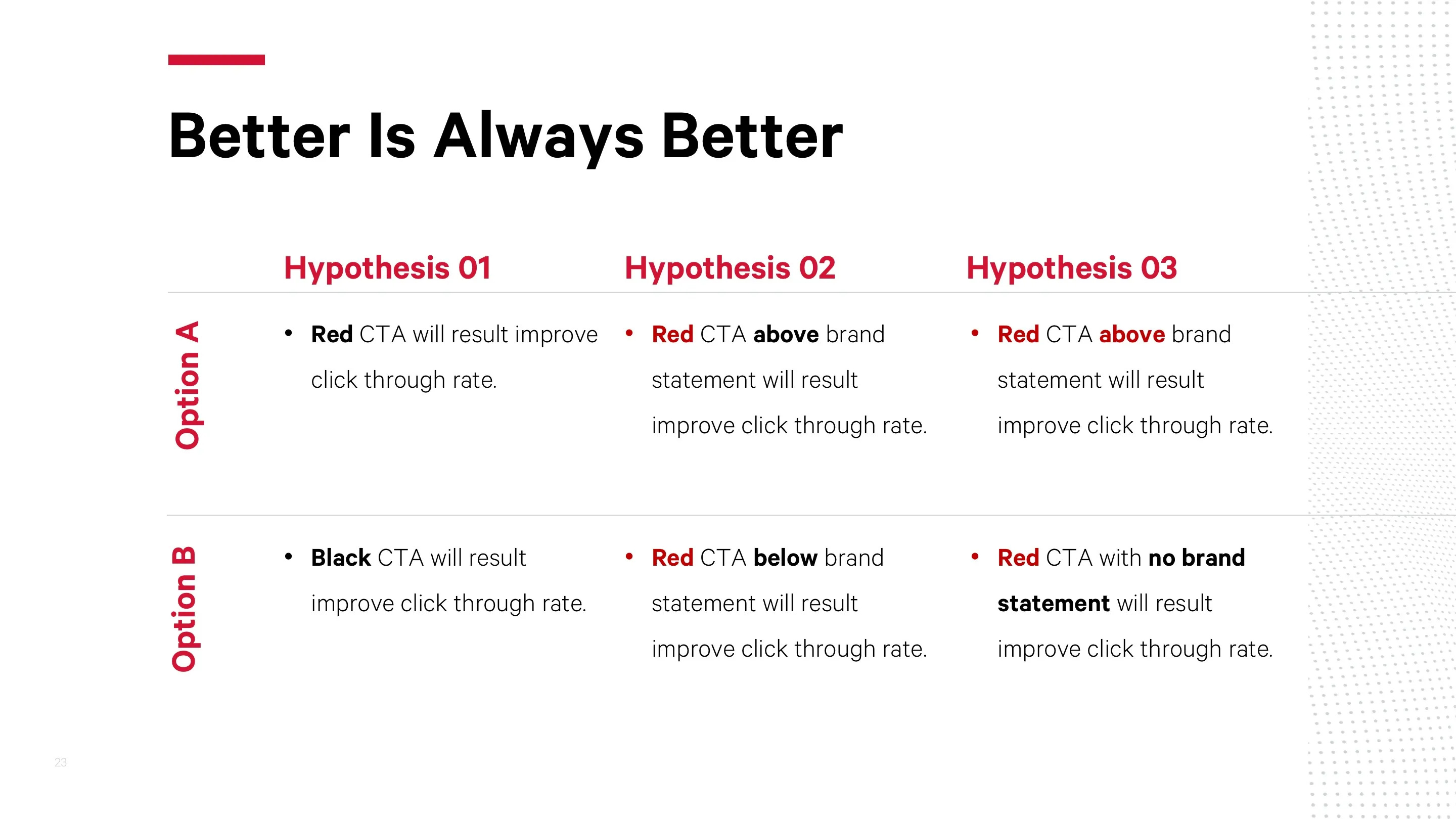 Better Is Always Better

| | Hypothesis 01 | Hypothesis 02 | Hypothesis 03 |
|---|---|---|---|
| Option A | • Red CTA will result improve click through rate. | • Red CTA above brand statement will result improve click through rate. | • Red CTA above brand statement will result improve click through rate. |
| Option B | • Black CTA will result improve click through rate. | • Red CTA below brand statement will result improve click through rate. | • Red CTA with no brand statement will result improve click through rate. |

23